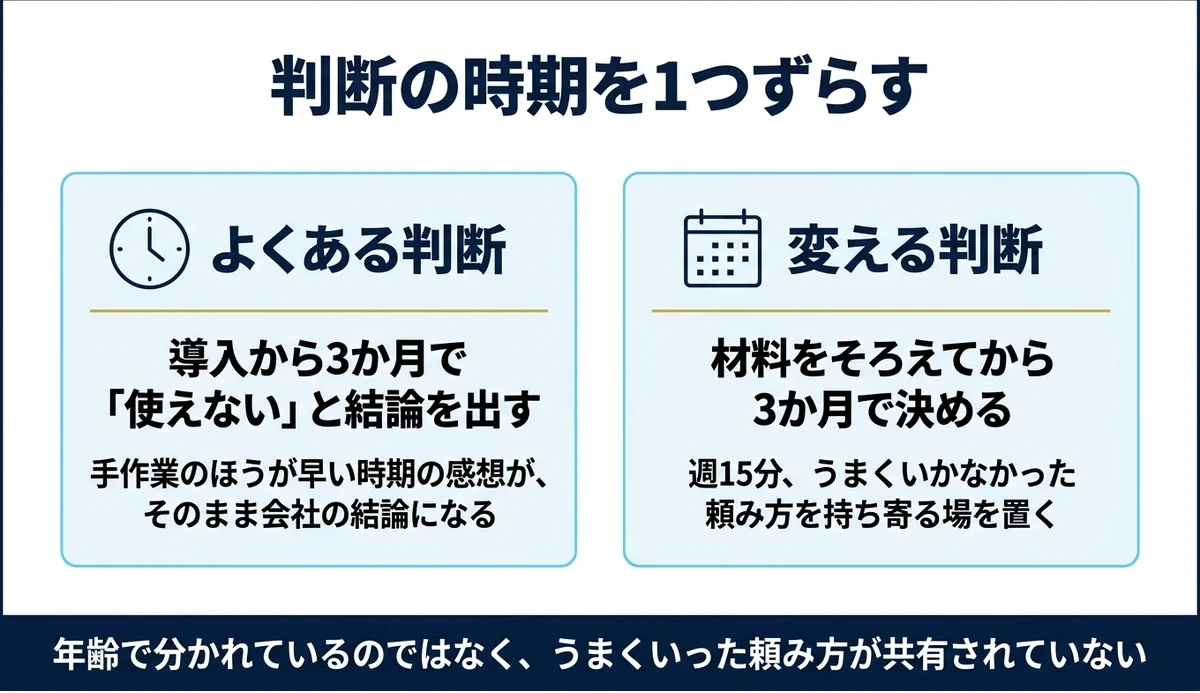 判断の時期を1つずらす

よくある判断

導入から3か月で「使えない」と結論を出す

手作業のほうが早い時期の感想が、そのまま会社の結論になる

変える判断

材料をそろえてから3か月で決める

週15分、うまくいかなかった頼み方を持ち寄る場を置く

年齢で分かれているのではなく、うまくいった頼み方が共有されていない